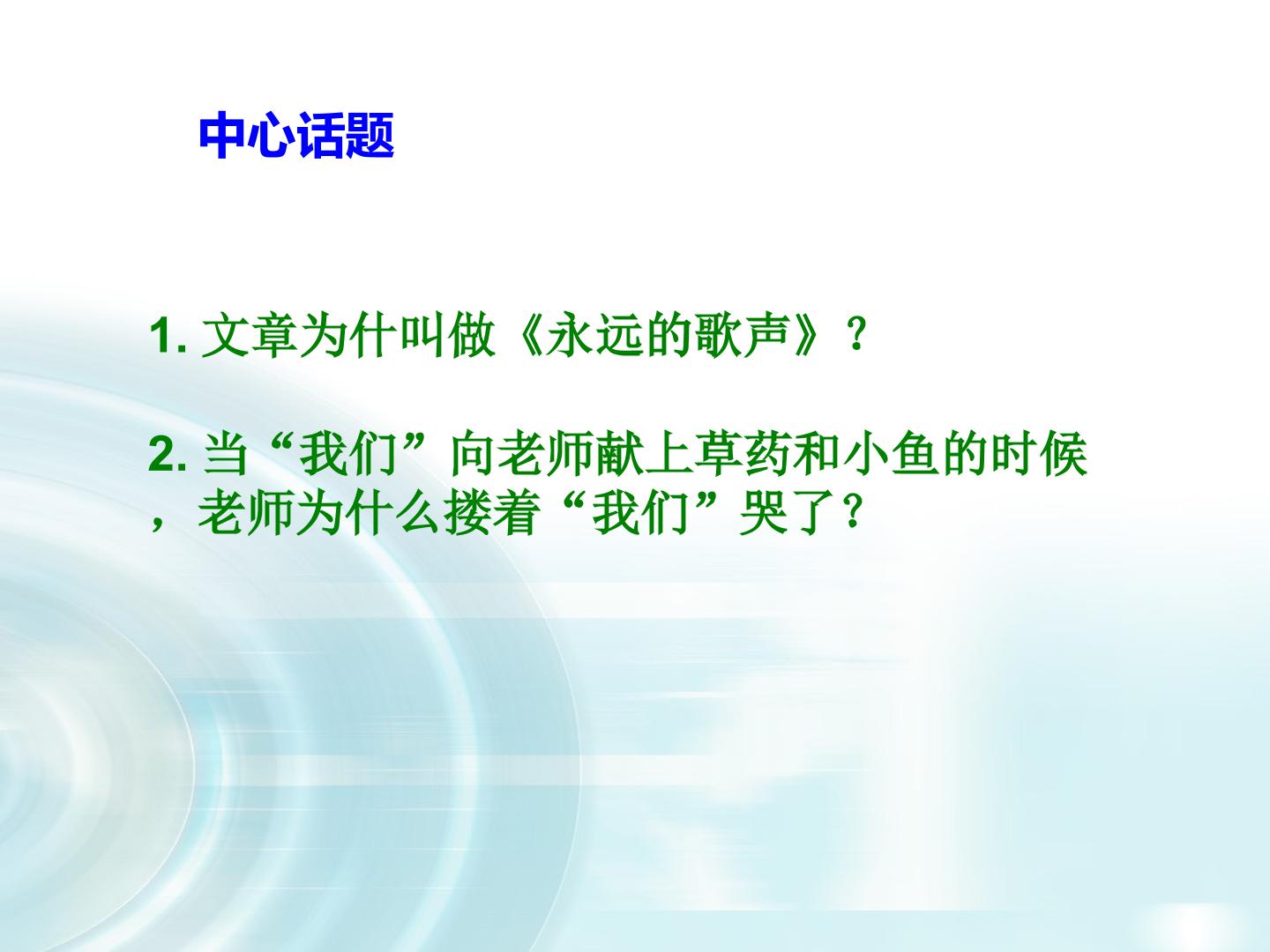 中心话题

1. 文章为什叫做《永远的歌声》？

2. 当“我们”向老师献上草药和小鱼的时候，老师为什么搂着“我们”哭了？